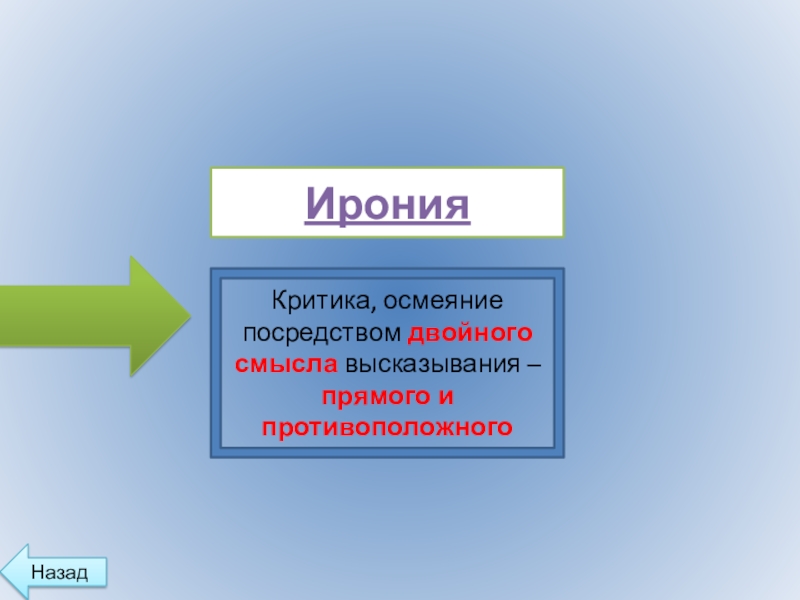 Ирония

Критика, осмеяние посредством двойного смысла высказывания – прямого и противоположного

Назад